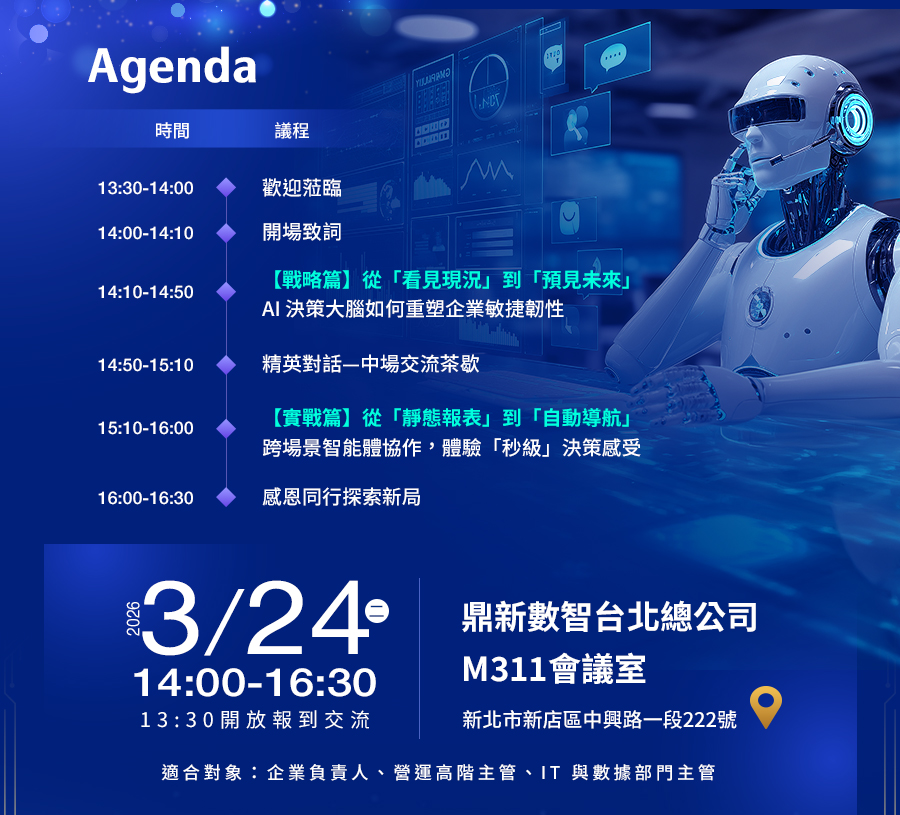 Agenda

| 時間 | 議程 |
|---|---|
| 13:30-14:00 | 歡迎蒞臨 |
| 14:00-14:10 | 開場致詞 |
| 14:10-14:50 | 【戰略篇】從「看見現況」到「預見未來」 AI 決策大腦如何重塑企業敏捷韌性 |
| 14:50-15:10 | 精英對話—中場交流茶歇 |
| 15:10-16:00 | 【實戰篇】從「靜態報表」到「自動導航」 跨場景智能體協作，體驗「秒級」決策感受 |
| 16:00-16:30 | 感恩同行探索新局 |

2026 3/24 二
14:00-16:30
13:30開放報到交流

鼎新數智台北總公司
M311會議室
新北市新店區中興路一段222號

適合對象：企業負責人、營運高階主管、IT 與數據部門主管